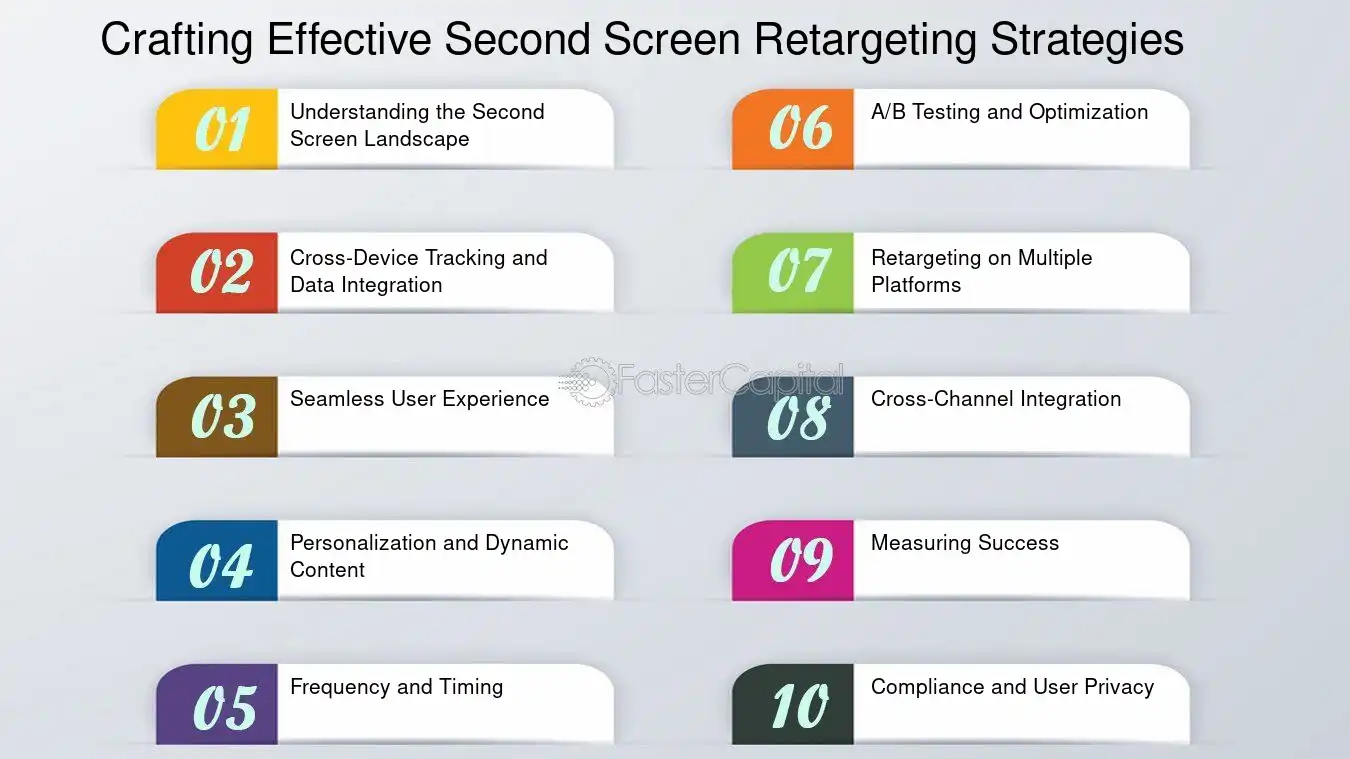 Crafting Effective Second Screen Retargeting Strategies

01 Understanding the Second Screen Landscape

02 Cross-Device Tracking and Data Integration

03 Seamless User Experience

04 Personalization and Dynamic Content

05 Frequency and Timing

06 A/B Testing and Optimization

07 Retargeting on Multiple Platforms

08 Cross-Channel Integration

09 Measuring Success

10 Compliance and User Privacy

FasterCapital